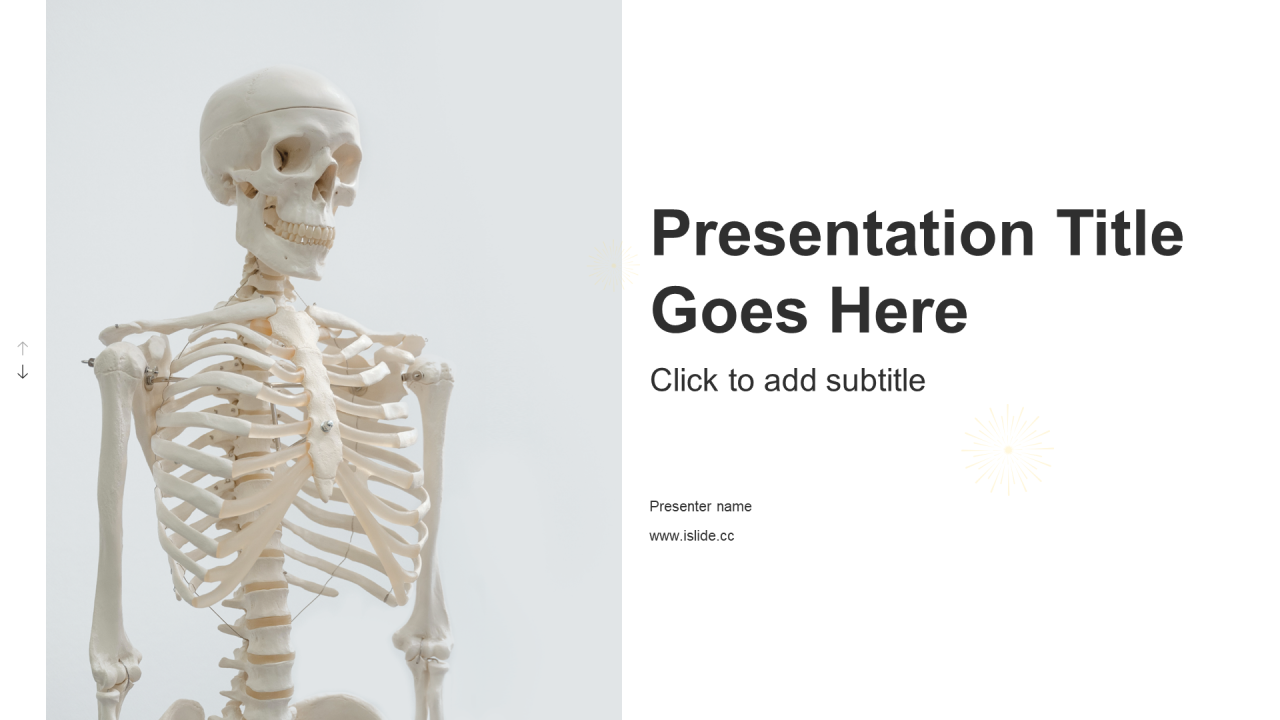 Presentation Title Goes Here

Click to add subtitle

Presenter name

www.islide.cc